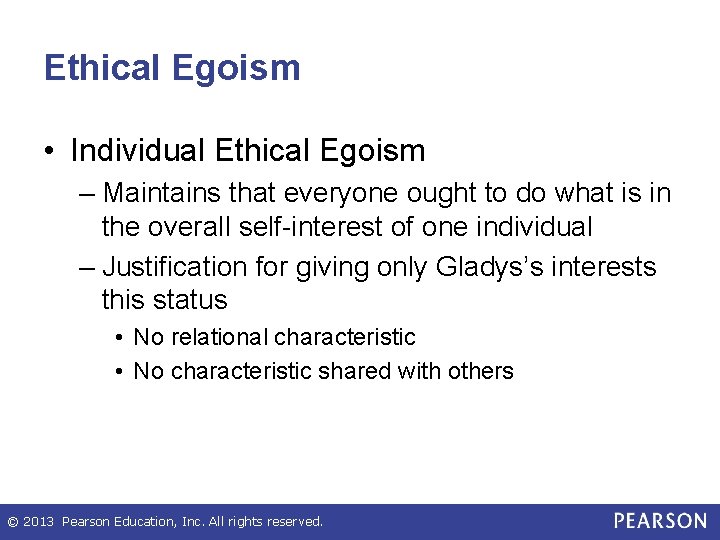 Ethical Egoism

• Individual Ethical Egoism
– Maintains that everyone ought to do what is in the overall self-interest of one individual
– Justification for giving only Gladys's interests this status
• No relational characteristic
• No characteristic shared with others

© 2013 Pearson Education, Inc. All rights reserved.

PEARSON